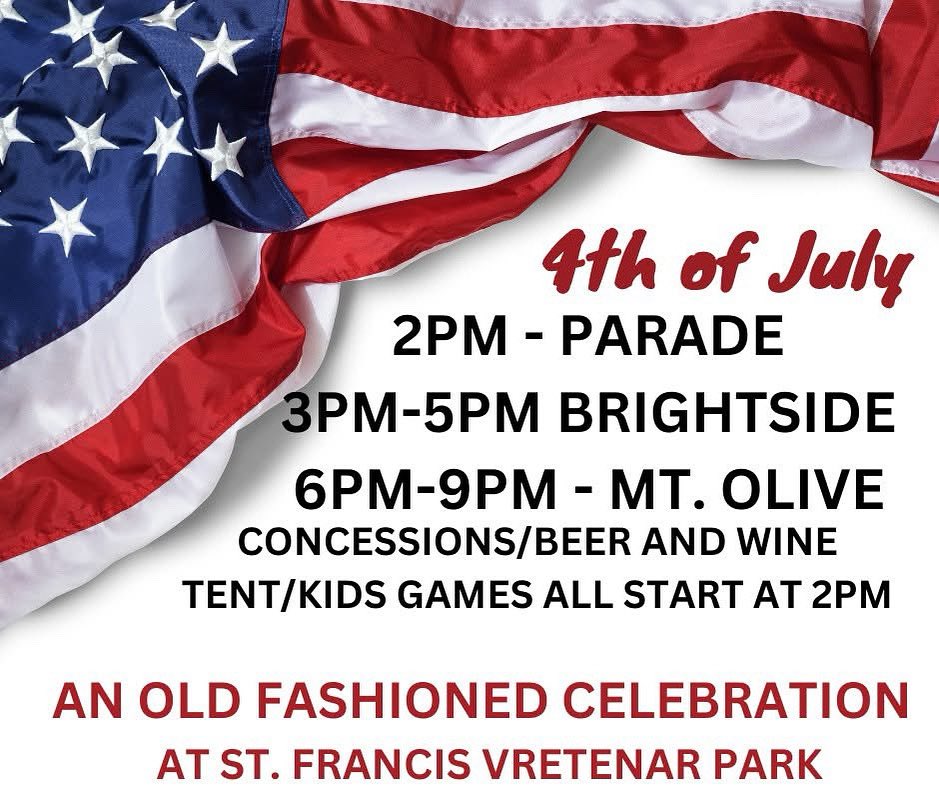 4th of July

2PM - PARADE

3PM-5PM BRIGHTSIDE

6PM-9PM - MT. OLIVE

CONCESSIONS/BEER AND WINE TENT/KIDS GAMES ALL START AT 2PM

AN OLD FASHIONED CELEBRATION

AT ST. FRANCIS VRETENAR PARK